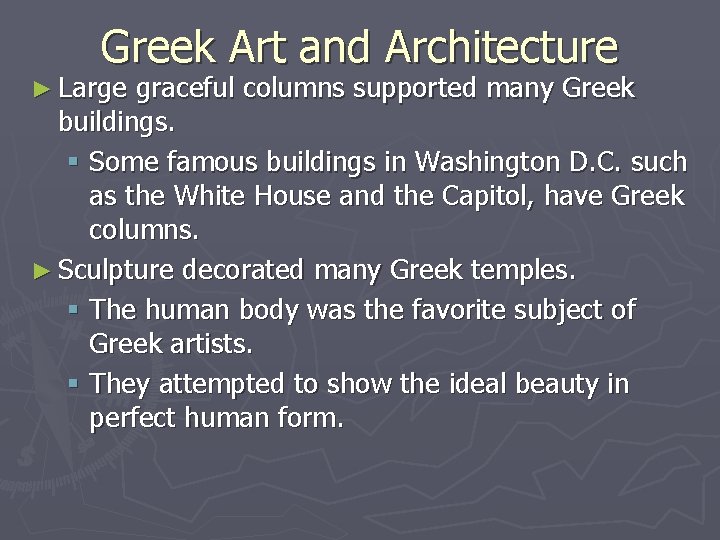 Greek Art and Architecture

► Large graceful columns supported many Greek buildings.

▪ Some famous buildings in Washington D.C. such as the White House and the Capitol, have Greek columns.

► Sculpture decorated many Greek temples.

▪ The human body was the favorite subject of Greek artists.

▪ They attempted to show the ideal beauty in perfect human form.